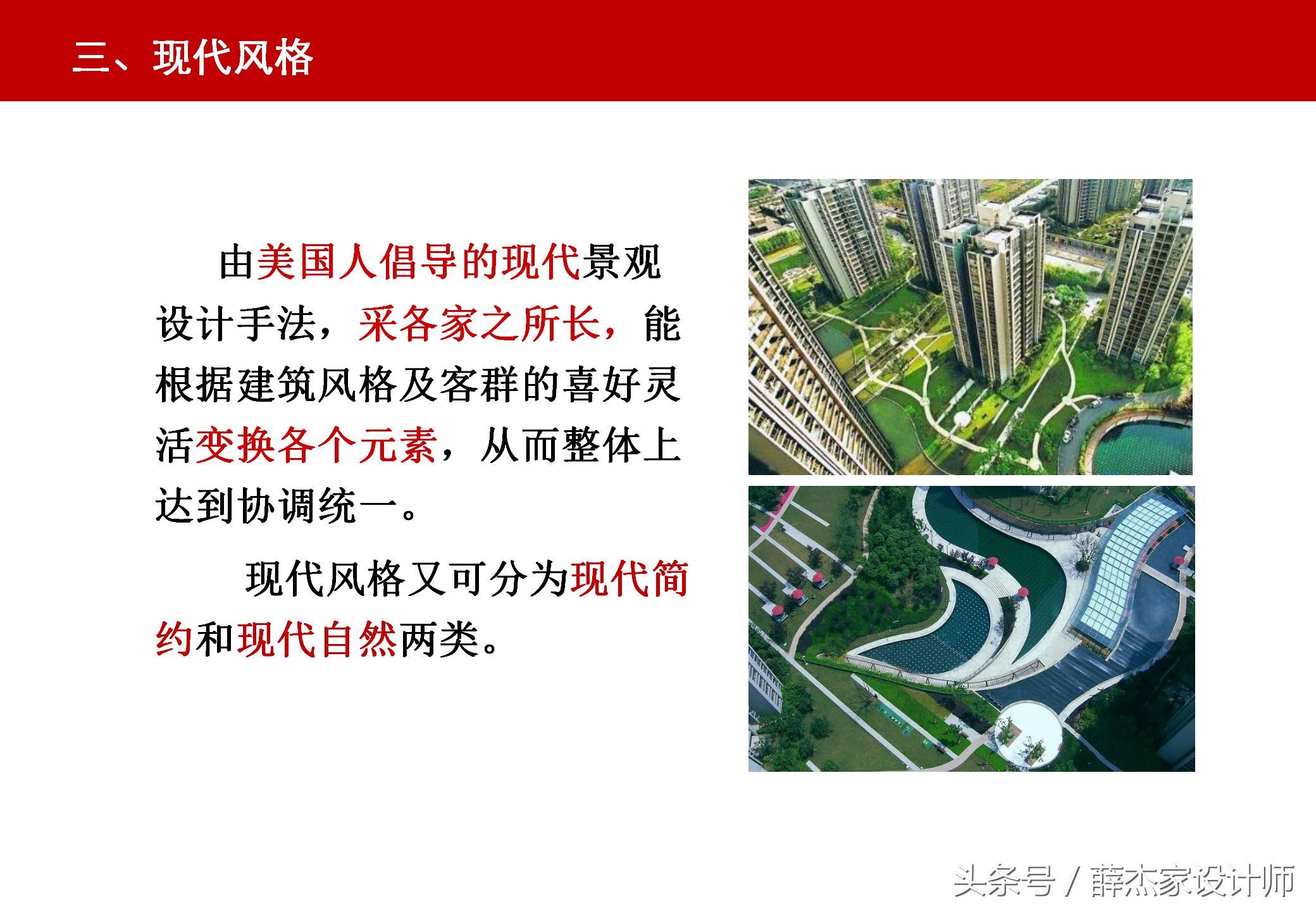 三、现代风格

由美国人倡导的现代景观设计手法，采各家之所长，能根据建筑风格及客群的喜好灵活变换各个元素，从而整体上达到协调统一。

现代风格又可分为现代简约和现代自然两类。

头条号 / 薛杰家设计师